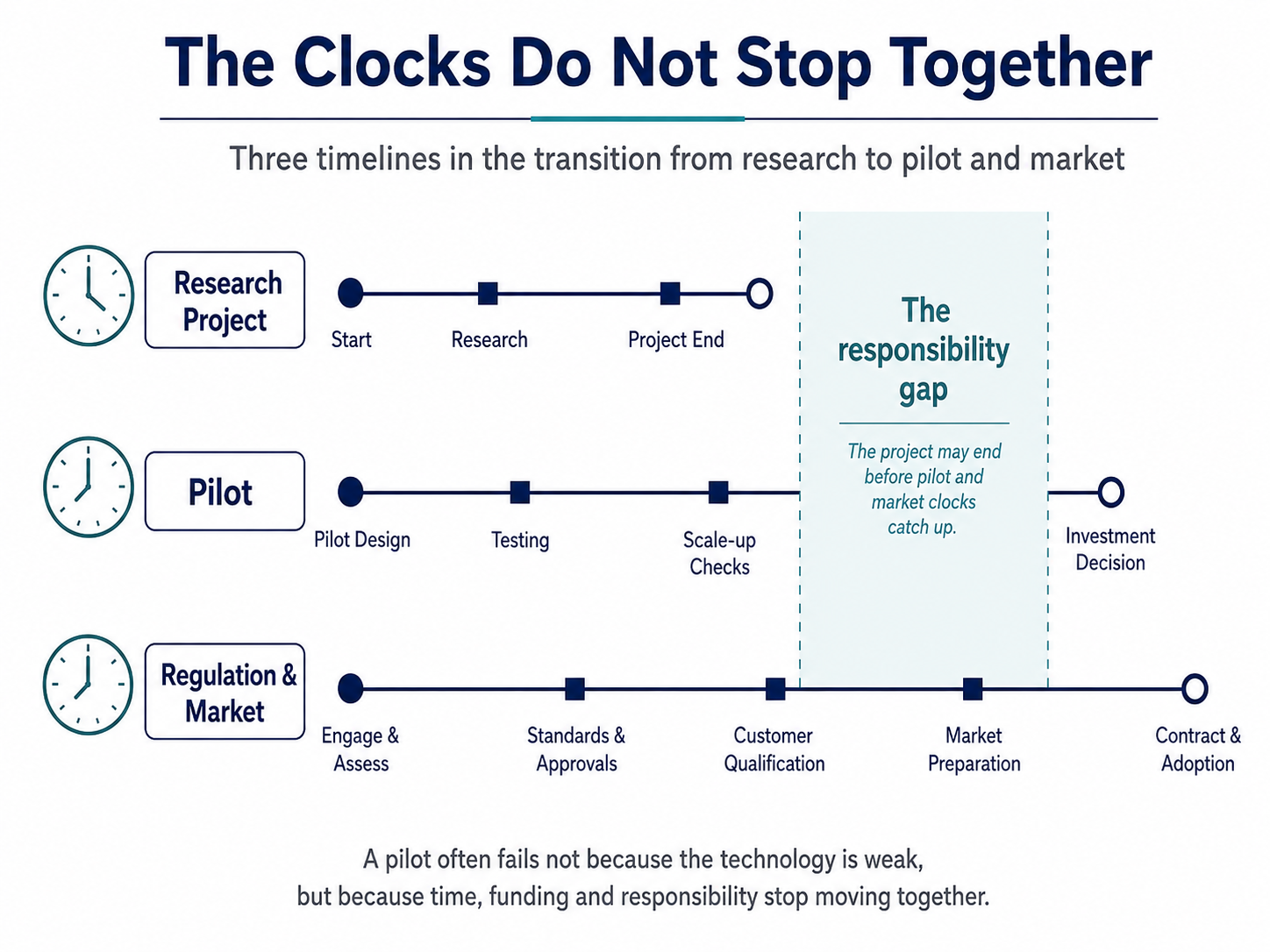 The Clocks Do Not Stop Together

Three timelines in the transition from research to pilot and market

Research Project

Start

Research

Project End

The responsibility gap

The project may end before pilot and market clocks catch up.

Pilot

Pilot Design

Testing

Scale-up Checks

Investment Decision

Regulation & Market

Engage & Assess

Standards & Approvals

Customer Qualification

Market Preparation

Contract & Adoption

A pilot often fails not because the technology is weak, but because time, funding and responsibility stop moving together.